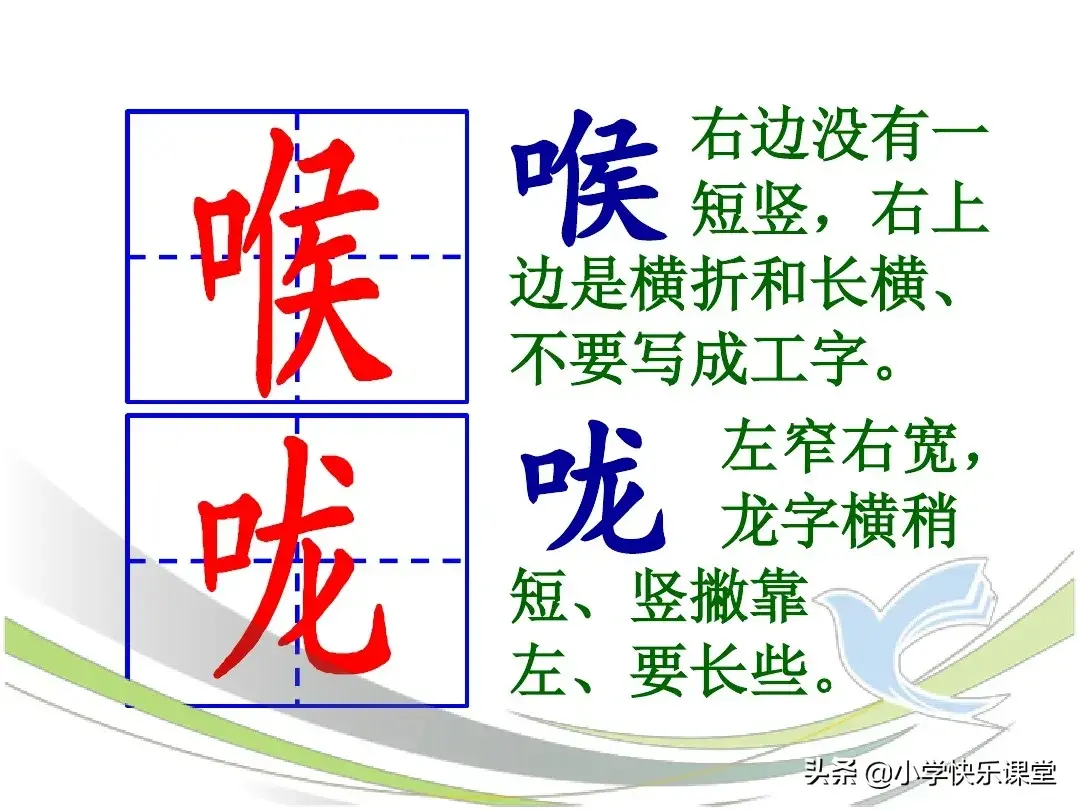 喉

咙

喉 右边没有一短竖，右上边是横折和长横、不要写成工字。

咙 左窄右宽，龙字横稍短、竖撇靠左、要长些。

头条 @小学快乐课堂